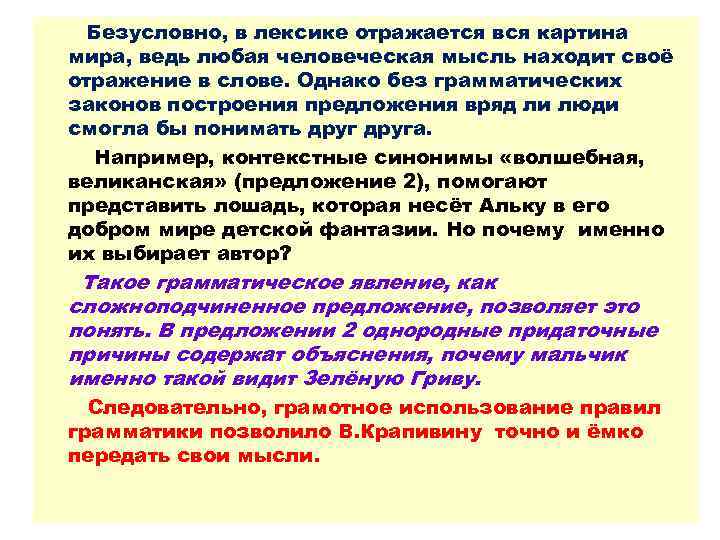 Безусловно, в лексике отражается вся картина мира, ведь любая человеческая мысль находит своё отражение в слове. Однако без грамматических законов построения предложения вряд ли люди смогла бы понимать друг друга.

Например, контекстные синонимы «волшебная, великанская» (предложение 2), помогают представить лошадь, которая несёт Альку в его добром мире детской фантазии. Но почему именно их выбирает автор?

Такое грамматическое явление, как сложноподчиненное предложение, позволяет это понять. В предложении 2 однородные придаточные причины содержат объяснения, почему мальчик именно такой видит Зелёную Гриву.

Следовательно, грамотное использование правил грамматики позволило В.Крапивину точно и ёмко передать свои мысли.